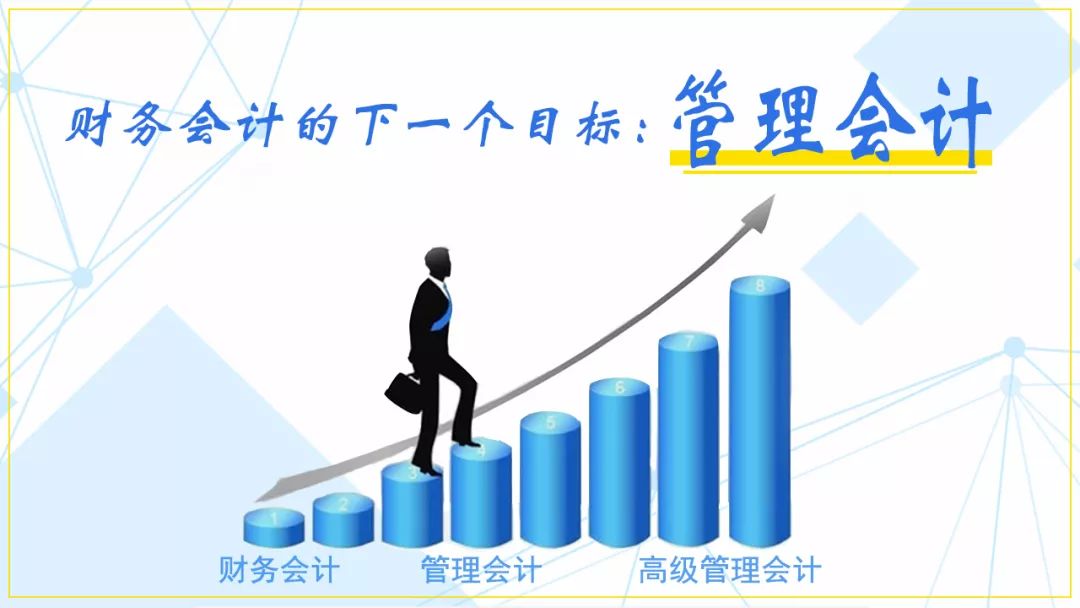 财务会计的下一个目标：管理会计

1 2 3 4 5 6 7 8

财务会计 管理会计 高级管理会计